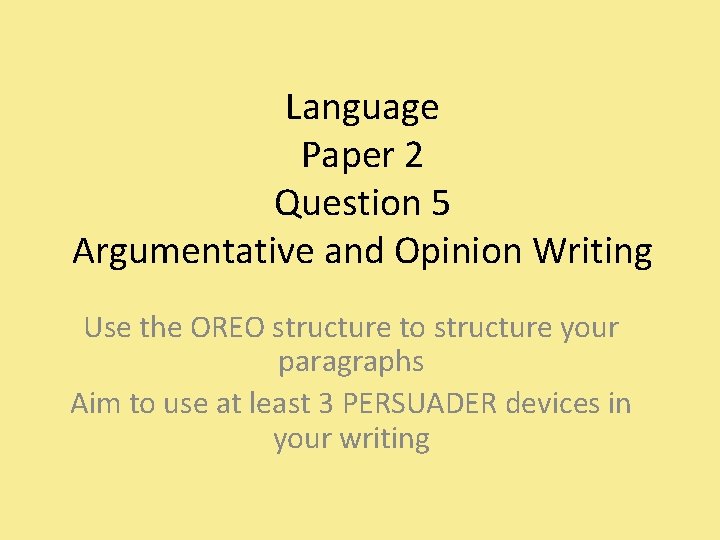 Language
Paper 2
Question 5
Argumentative and Opinion Writing

Use the OREO structure to structure your paragraphs

Aim to use at least 3 PERSUADER devices in your writing